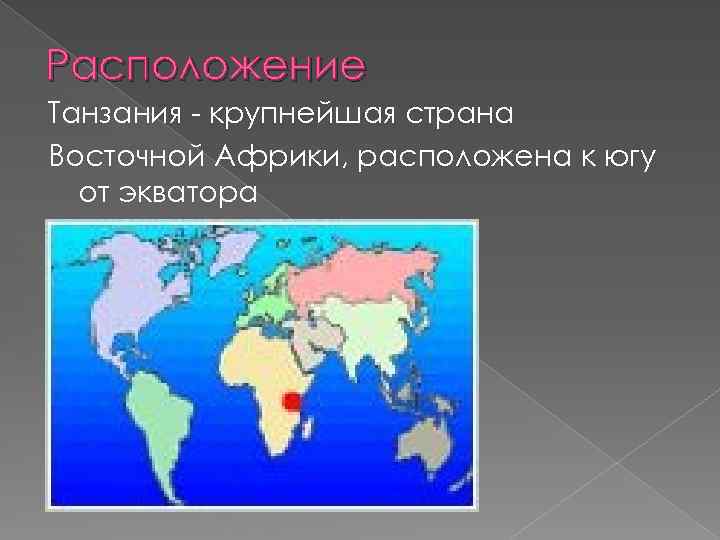 Расположение

Танзания - крупнейшая страна

Восточной Африки, расположена к югу от экватора